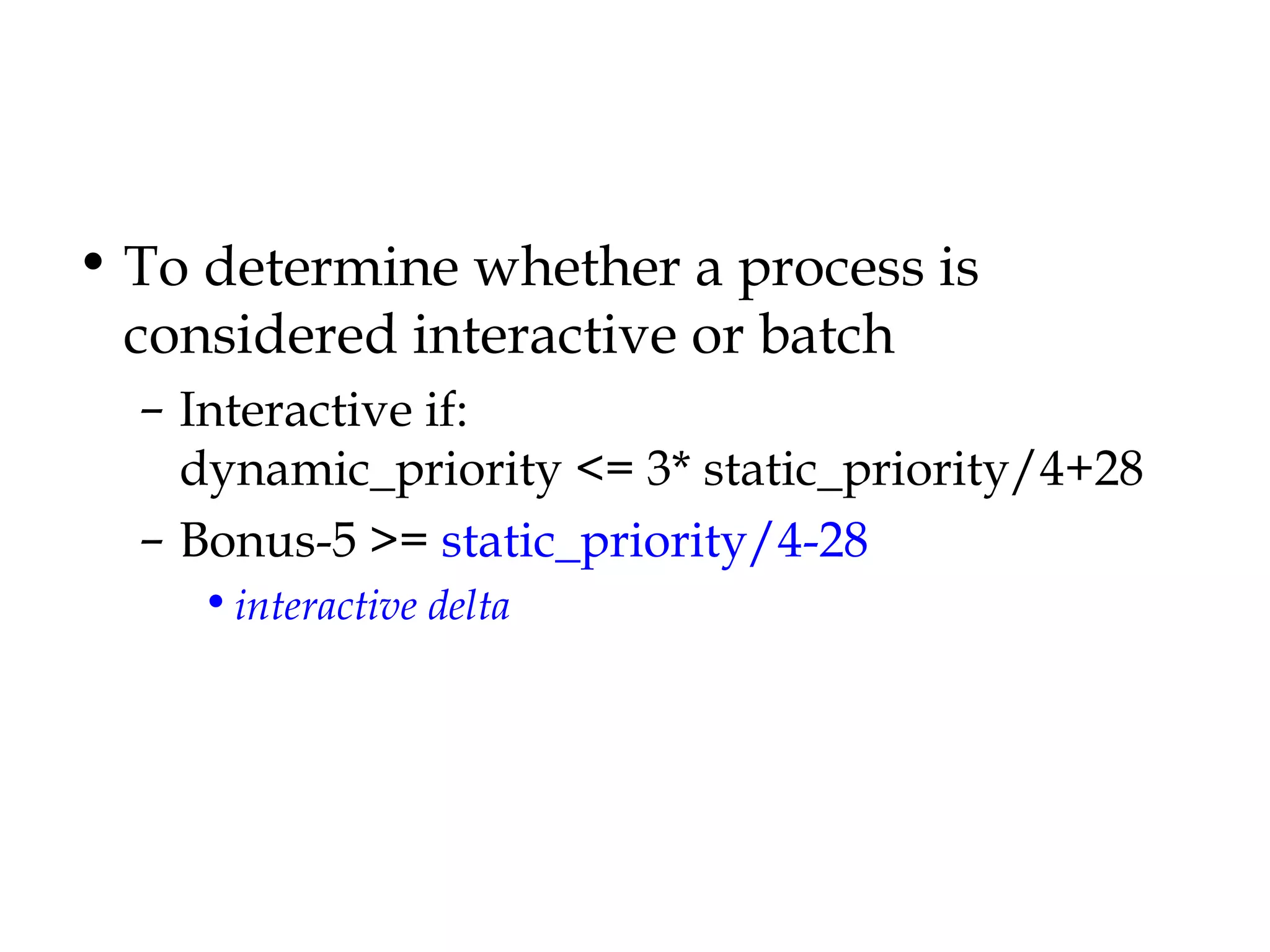 • To determine whether a process is considered interactive or batch

– Interactive if: dynamic_priority <= 3* static_priority/4+28

– Bonus-5 >= static_priority/4-28

• interactive delta